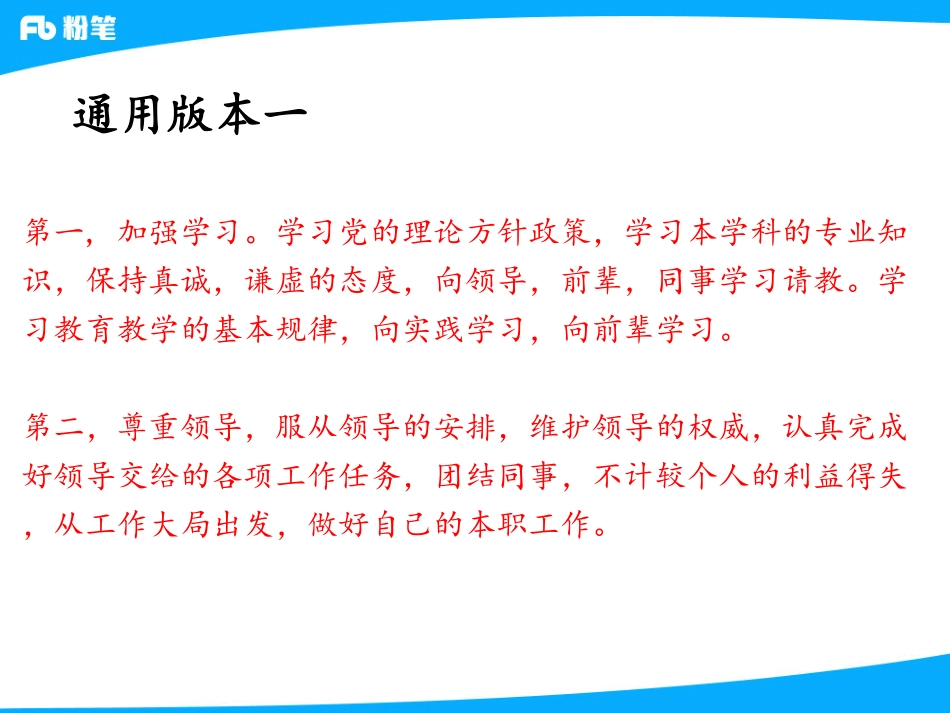 Fb 粉笔

通用版本一

第一，加强学习。学习党的理论方针政策，学习本学科的专业知识，保持真诚，谦虚的态度，向领导，前辈，同事学习请教。学习教育教学的基本规律，向实践学习，向前辈学习。

第二，尊重领导，服从领导的安排，维护领导的权威，认真完成好领导交给的各项工作任务，团结同事，不计较个人的利益得失，从工作大局出发，做好自己的本职工作。